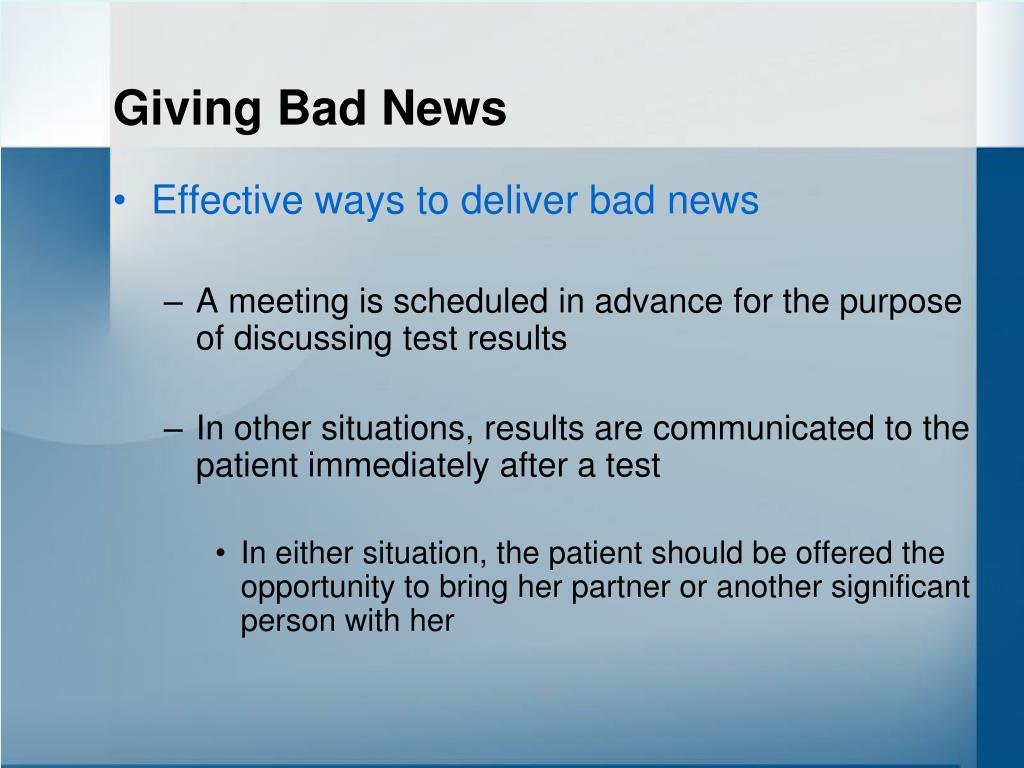 Giving Bad News

• Effective ways to deliver bad news

– A meeting is scheduled in advance for the purpose of discussing test results

– In other situations, results are communicated to the patient immediately after a test

• In either situation, the patient should be offered the opportunity to bring her partner or another significant person with her